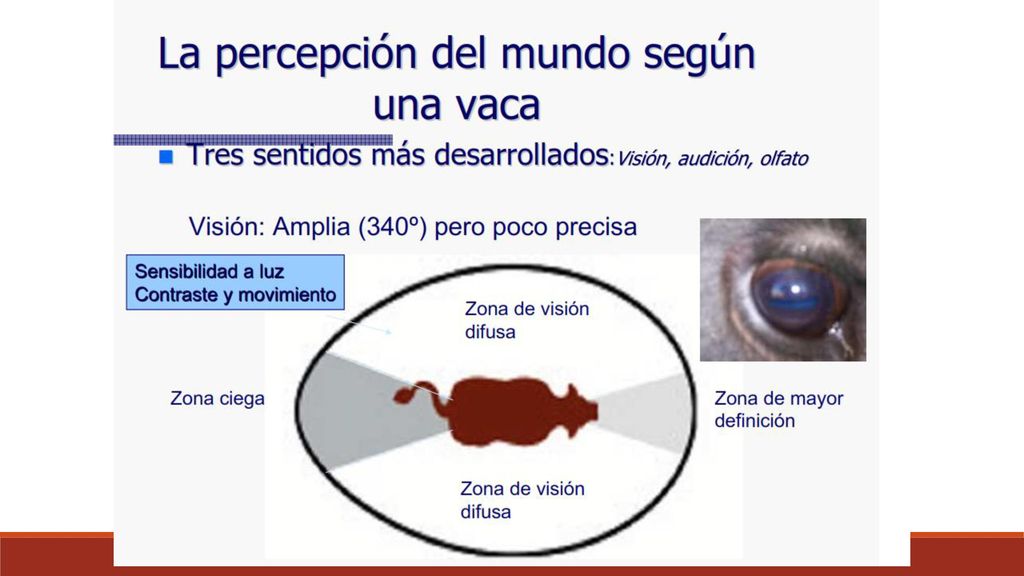 La percepción del mundo según una vaca

Tres sentidos más desarrollados: Visión, audición, olfato

Visión: Amplia (340º) pero poco precisa

Sensibilidad a luz
Contraste y movimiento

Zona de visión difusa

Zona ciega

Zona de mayor definición

Zona de visión difusa